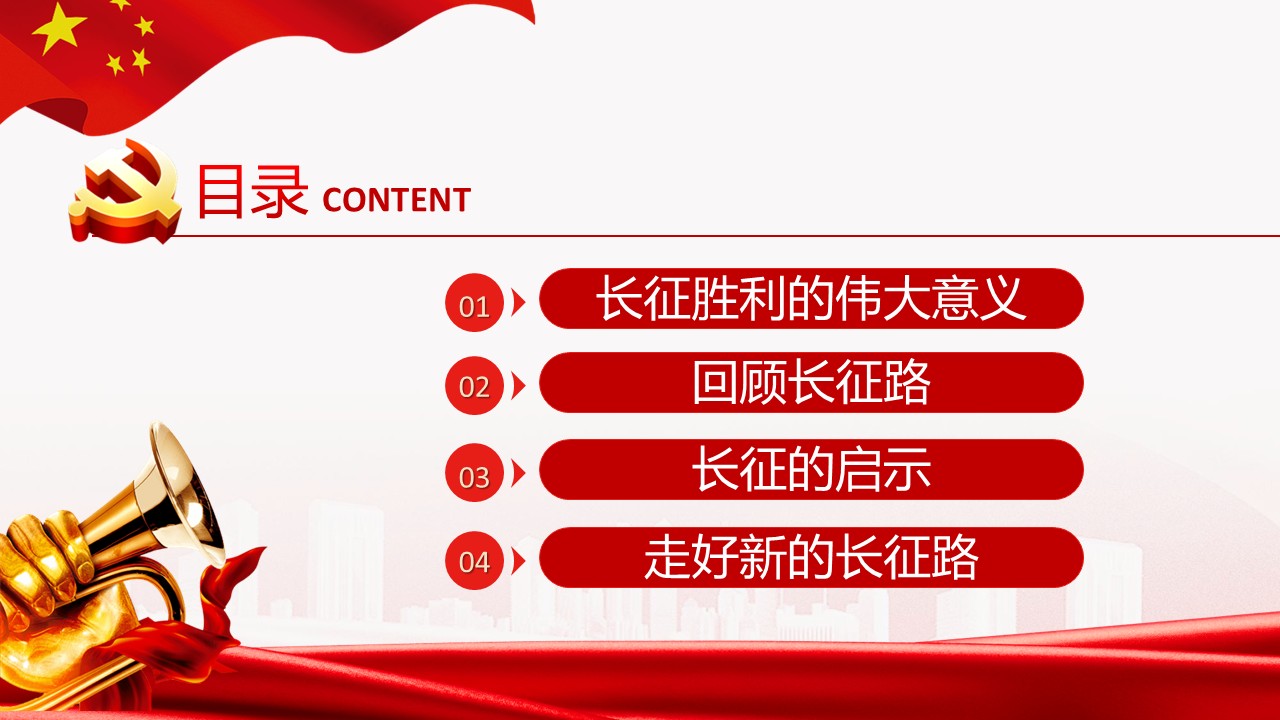 目录 CONTENT

01 长征胜利的伟大意义

02 回顾长征路

03 长征的启示

04 走好新的长征路